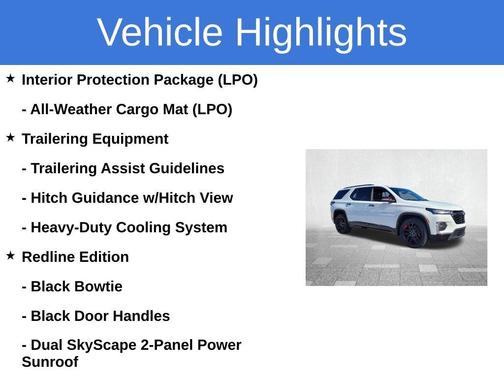 Vehicle Highlights

★ Interior Protection Package (LPO)

- All-Weather Cargo Mat (LPO)

★ Trailering Equipment

- Trailering Assist Guidelines

- Hitch Guidance w/Hitch View

- Heavy-Duty Cooling System

★ Redline Edition

- Black Bowtie

- Black Door Handles

- Dual SkyScape 2-Panel Power Sunroof